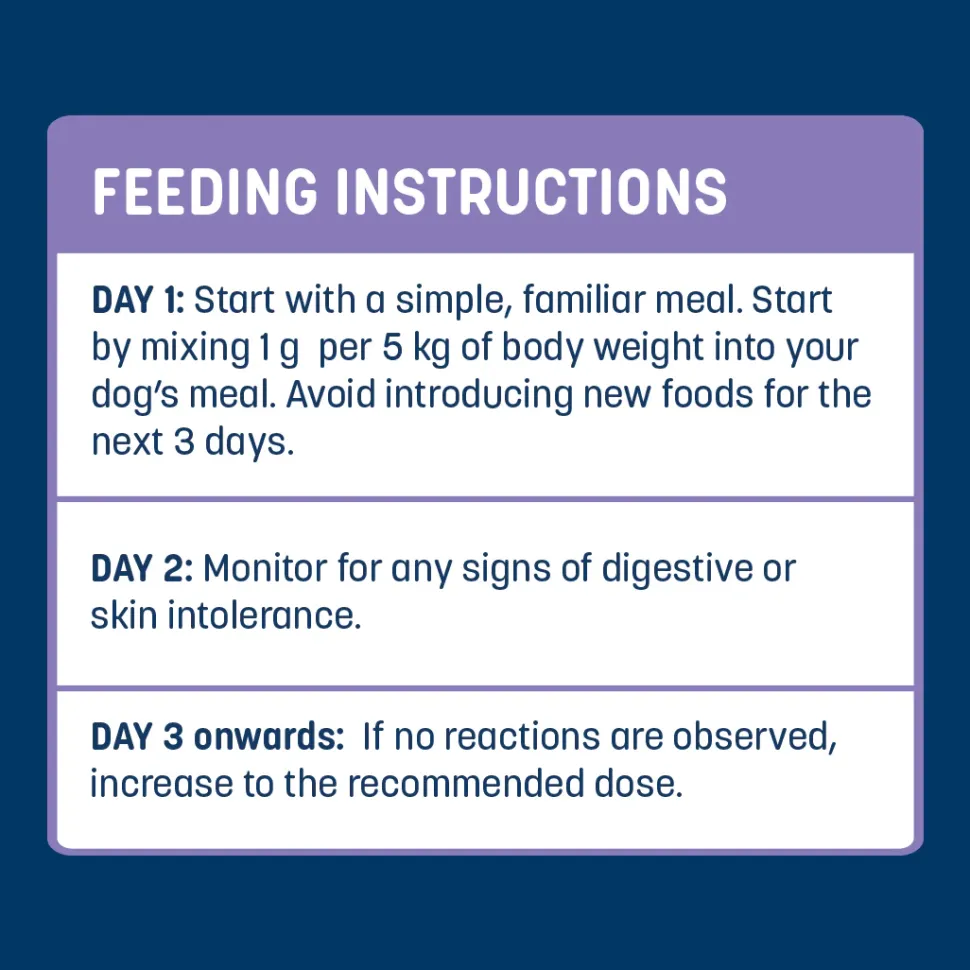 FEEDING INSTRUCTIONS

DAY 1: Start with a simple, familiar meal. Start by mixing 1 g per 5 kg of body weight into your dog's meal. Avoid introducing new foods for the next 3 days.

DAY 2: Monitor for any signs of digestive or skin intolerance.

DAY 3 onwards: If no reactions are observed, increase to the recommended dose.